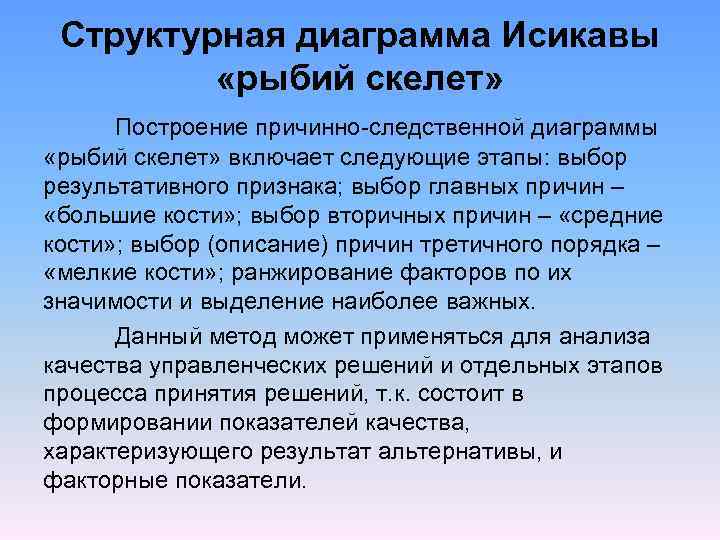 Структурная диаграмма Исикавы «рыбий скелет»

Построение причинно-следственной диаграммы «рыбий скелет» включает следующие этапы: выбор результативного признака; выбор главных причин – «большие кости»; выбор вторичных причин – «средние кости»; выбор (описание) причин третичного порядка – «мелкие кости»; ранжирование факторов по их значимости и выделение наиболее важных.

Данный метод может применяться для анализа качества управленческих решений и отдельных этапов процесса принятия решений, т.к. состоит в формировании показателей качества, характеризующего результат альтернативы, и факторные показатели.